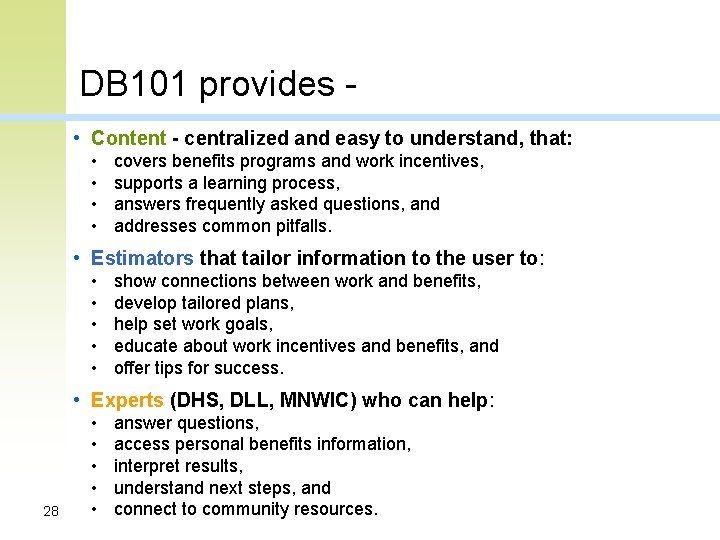 DB101 provides -

• Content - centralized and easy to understand, that:
• covers benefits programs and work incentives,
• supports a learning process,
• answers frequently asked questions, and
• addresses common pitfalls.

• Estimators that tailor information to the user to:
• show connections between work and benefits,
• develop tailored plans,
• help set work goals,
• educate about work incentives and benefits, and
• offer tips for success.

• Experts (DHS, DLL, MNWIC) who can help:
• answer questions,
• access personal benefits information,
• interpret results,
• understand next steps, and
• connect to community resources.

28